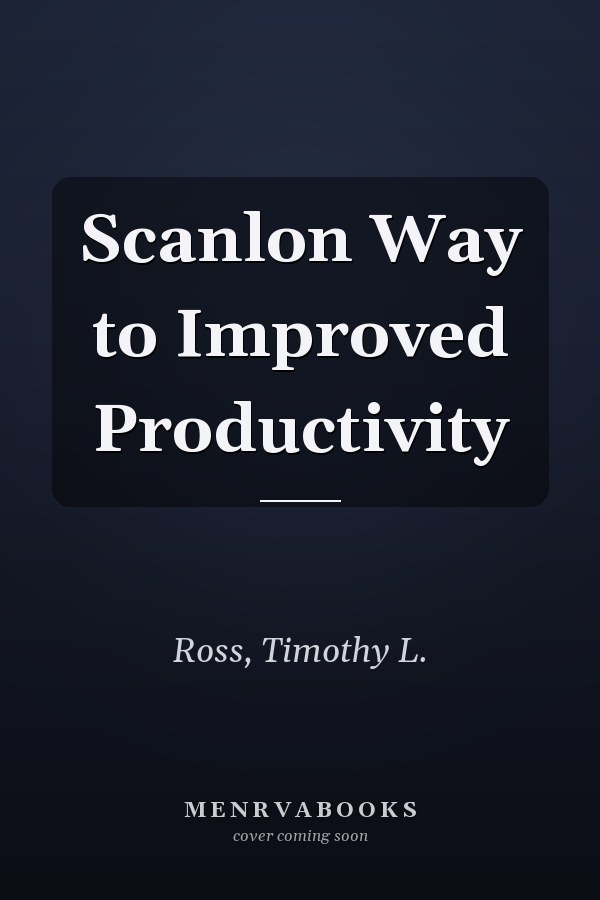 Scanlon Way to Improved Productivity

Ross, Timothy L.

MENRVABOOKS
cover coming soon